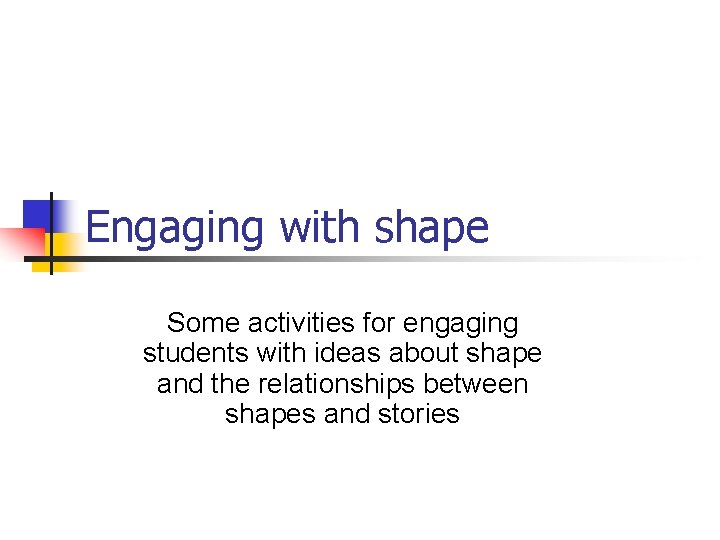 Engaging with shape

Some activities for engaging students with ideas about shape and the relationships between shapes and stories